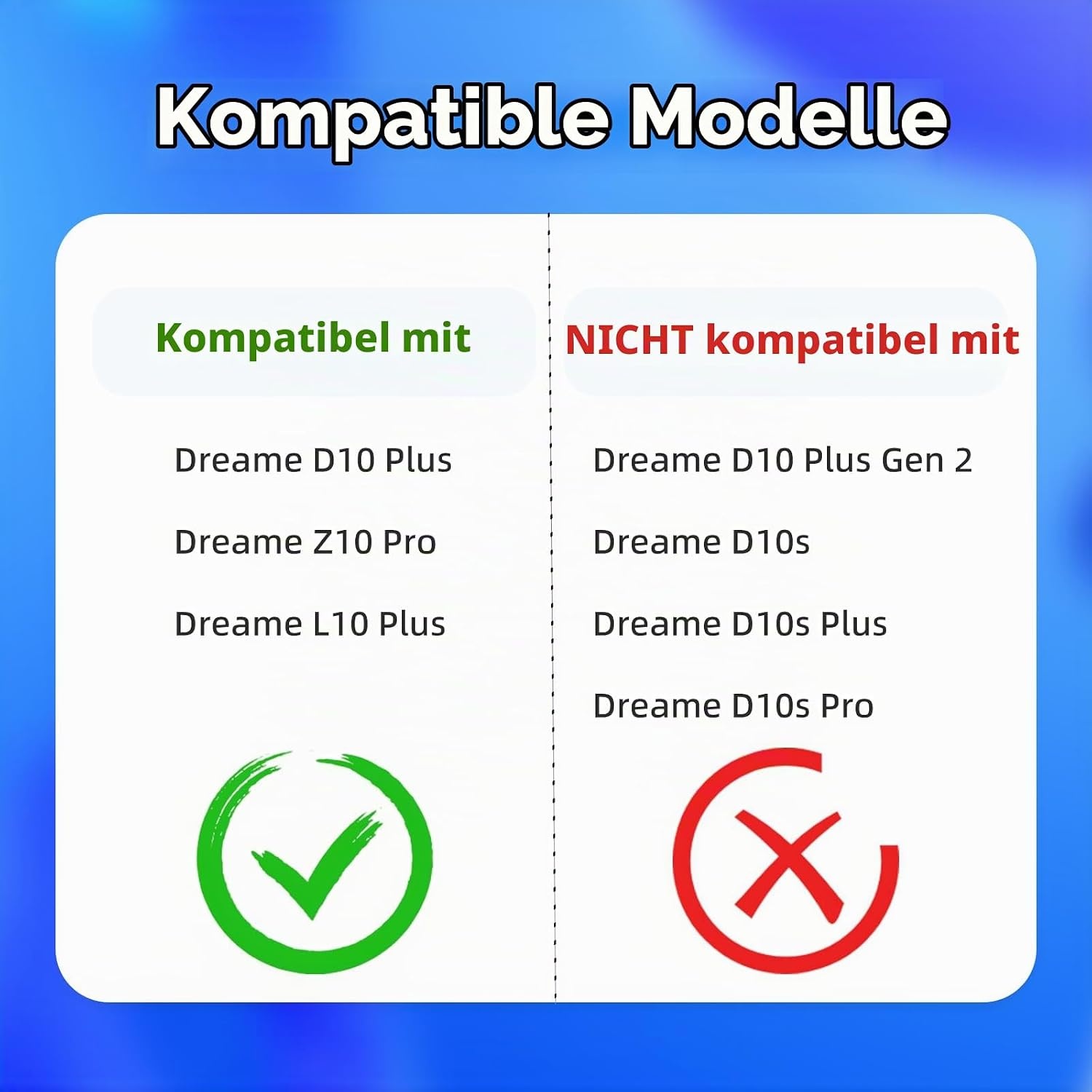 Kompatible Modelle

Kompatibel mit

Dreame D10 Plus

Dreame Z10 Pro

Dreame L10 Plus

NICHT kompatibel mit

Dreame D10 Plus Gen 2

Dreame D10s

Dreame D10s Plus

Dreame D10s Pro